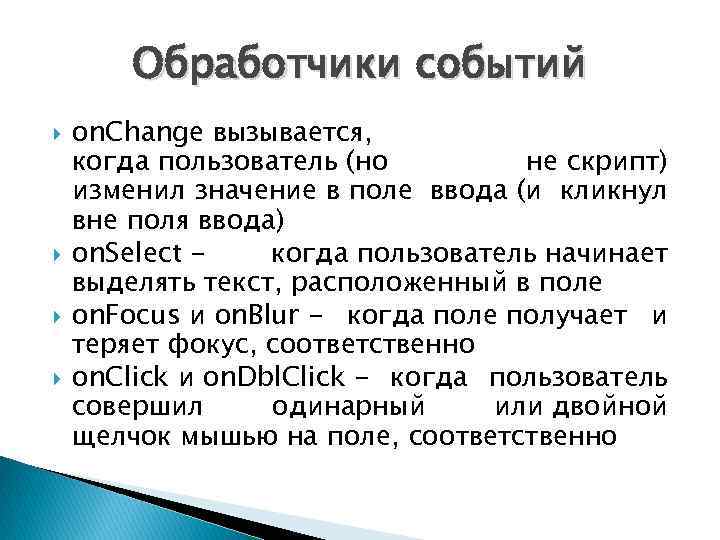 Обработчики событий

onChange вызывается, когда пользователь (но не скрипт) изменил значение в поле ввода (и кликнул вне поля ввода)
onSelect - когда пользователь начинает выделять текст, расположенный в поле
onFocus и onBlur - когда поле получает и теряет фокус, соответственно
onClick и onDblClick - когда пользователь совершил одинарный или двойной щелчок мышью на поле, соответственно